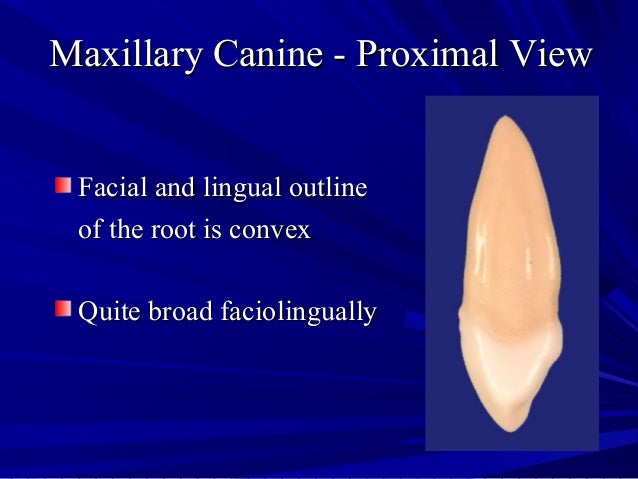 Maxillary Canine - Proximal View

Facial and lingual outline of the root is convex

Quite broad faciolingually